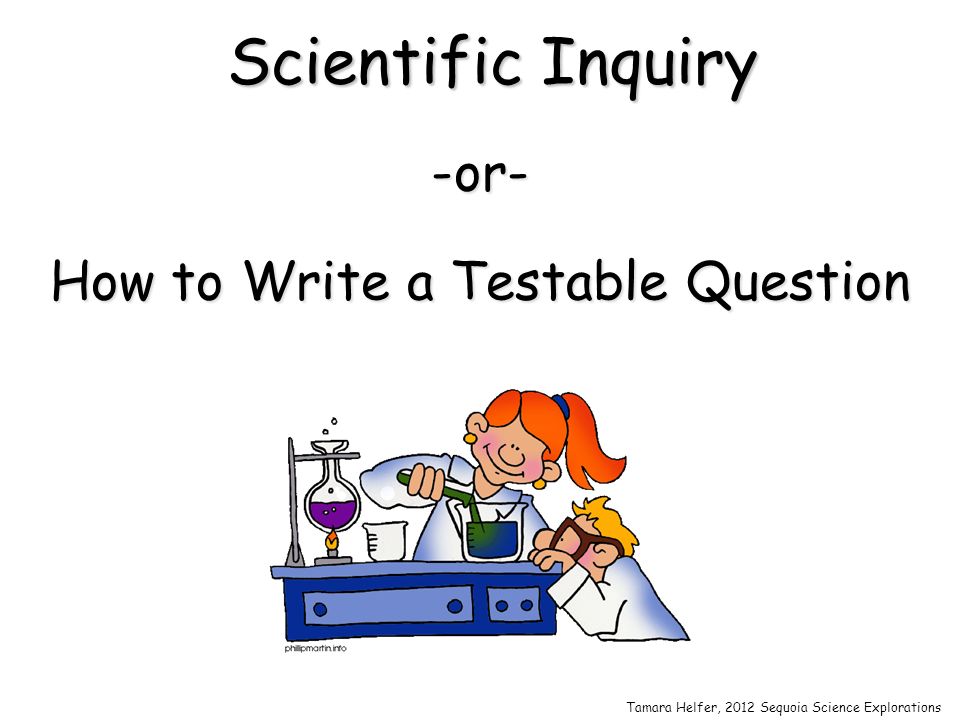 Scientific Inquiry

-or-

How to Write a Testable Question

phillipmartin.info

Tamara Helfer, 2012 Sequoia Science Explorations